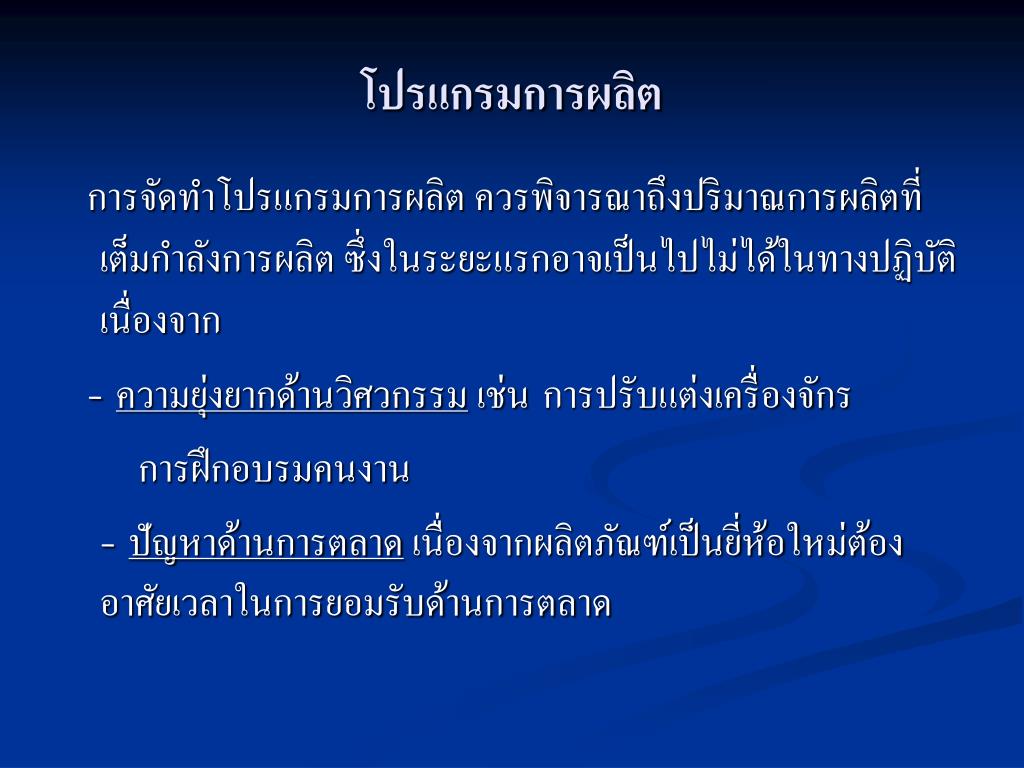 โปรแกรมการผลิต

การจัดทำโปรแกรมการผลิต ควรพิจารณาถึงปริมาณการผลิตที่เต็มกำลังการผลิต ซึ่งในระยะแรกอาจเป็นไปไม่ได้ในทางปฏิบัติ เนื่องจาก

- ความยุ่งยากด้านวิศวกรรม เช่น การปรับแต่งเครื่องจักร

การฝึกอบรมคนงาน

- ปัญหาด้านการตลาด เนื่องจากผลิตภัณฑ์เป็นยี่ห้อใหม่ต้องอาศัยเวลาในการยอมรับด้านการตลาด